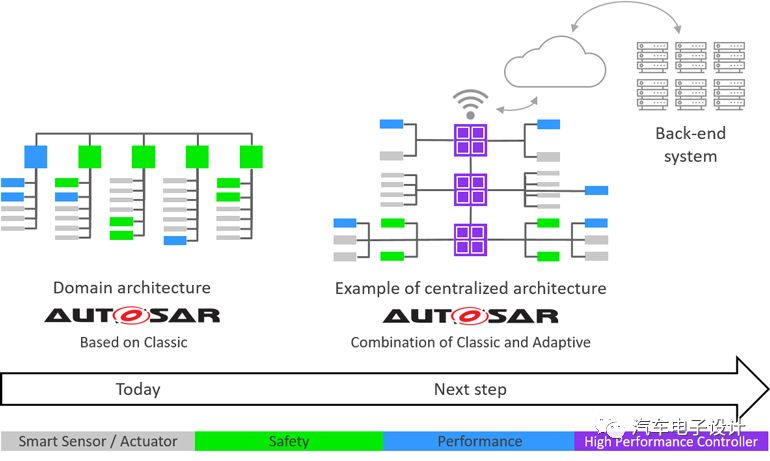 Back-end system

Domain architecture

AUTOSAR

Based on Classic

Example of centralized architecture

AUTOSAR

Combination of Classic and Adaptive

Today

Next step

汽车电子设计

Smart Sensor / Actuator

Safety

Performance

High Performance Controller